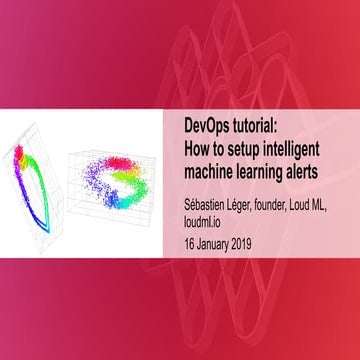 DevOps tutorial:
How to setup intelligent machine learning alerts

Sébastien Léger, founder, Loud ML, loudml.io

16 January 2019